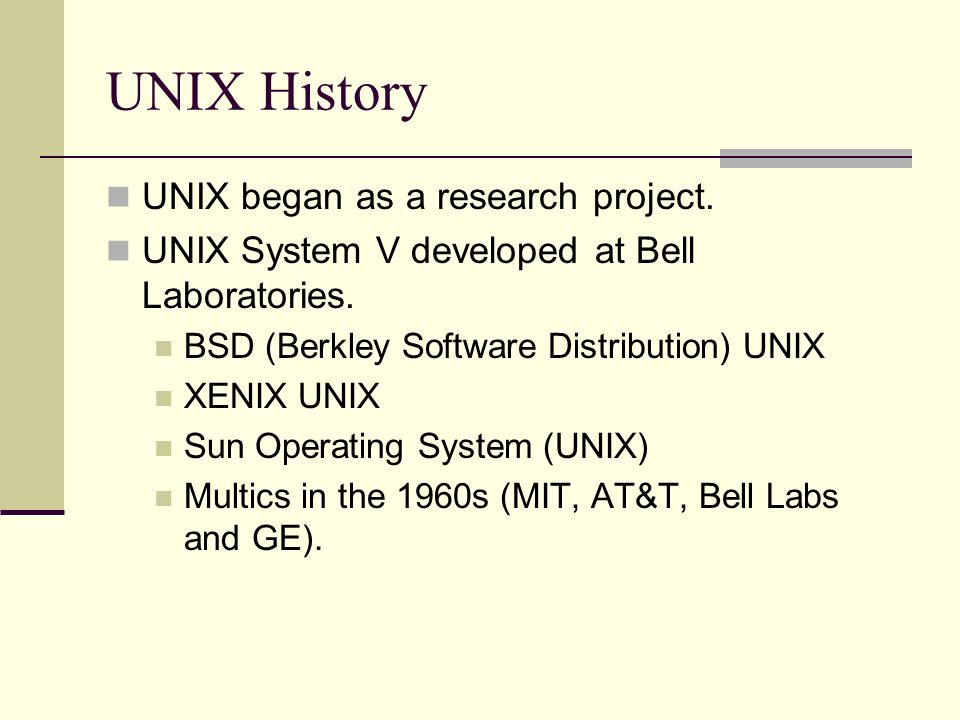 UNIX History

UNIX began as a research project.

UNIX System V developed at Bell Laboratories.

BSD (Berkley Software Distribution) UNIX

XENIX UNIX

Sun Operating System (UNIX)

Multics in the 1960s (MIT, AT&T, Bell Labs and GE).